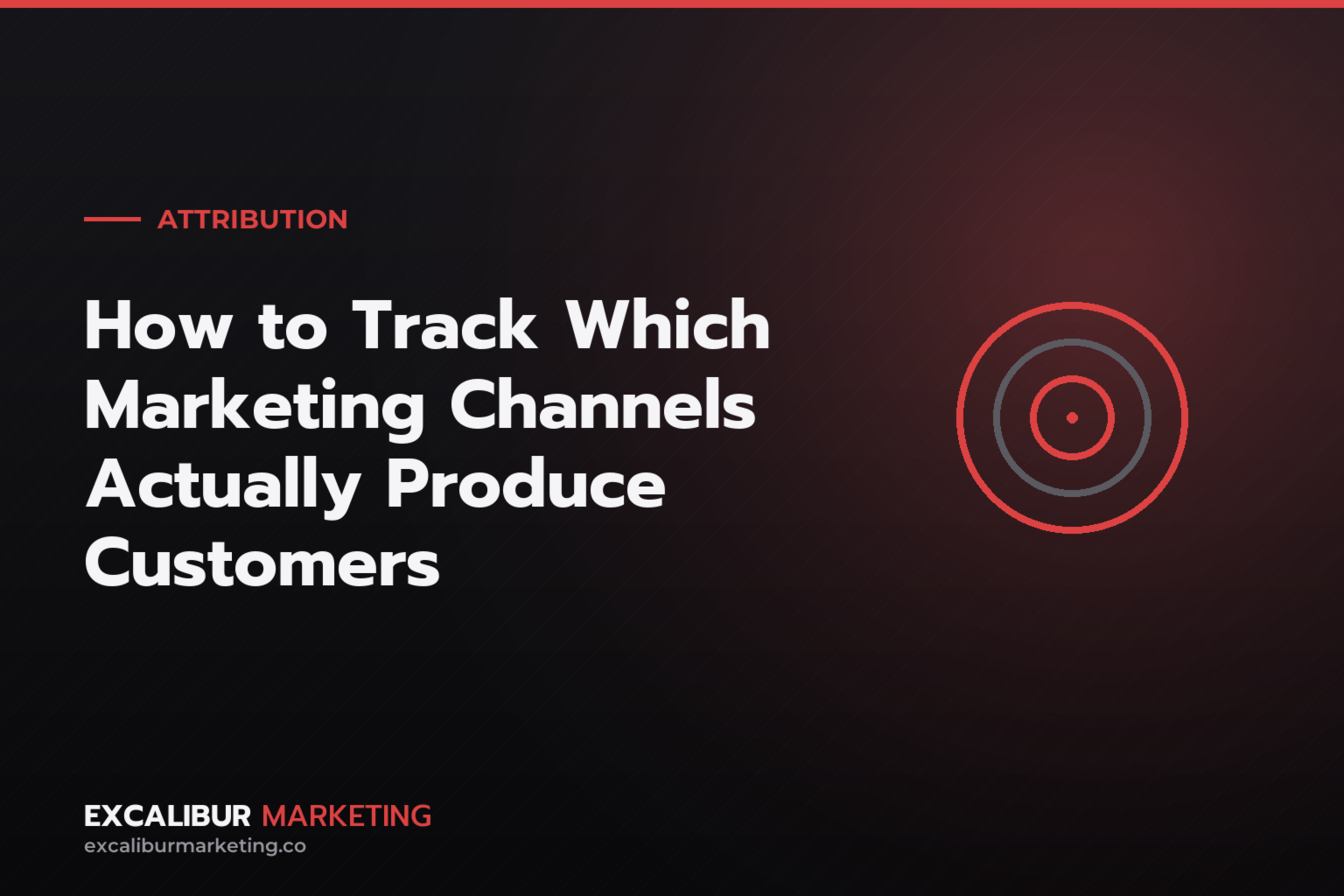 ATTRIBUTION

How to Track Which Marketing Channels Actually Produce Customers

EXCALIBUR MARKETING
excaliburmarketing.co